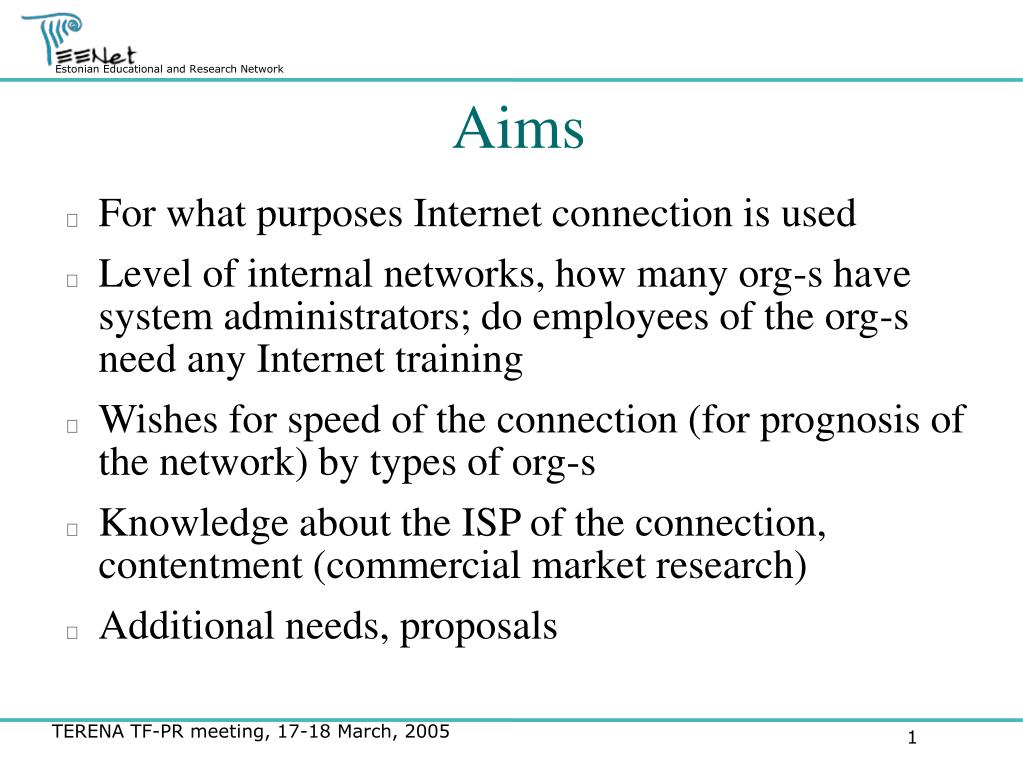 EENet
Estonian Educational and Research Network

Aims

For what purposes Internet connection is used

Level of internal networks, how many org-s have system administrators; do employees of the org-s need any Internet training

Wishes for speed of the connection (for prognosis of the network) by types of org-s

Knowledge about the ISP of the connection, contentment (commercial market research)

Additional needs, proposals

TERENA TF-PR meeting, 17-18 March, 2005

1